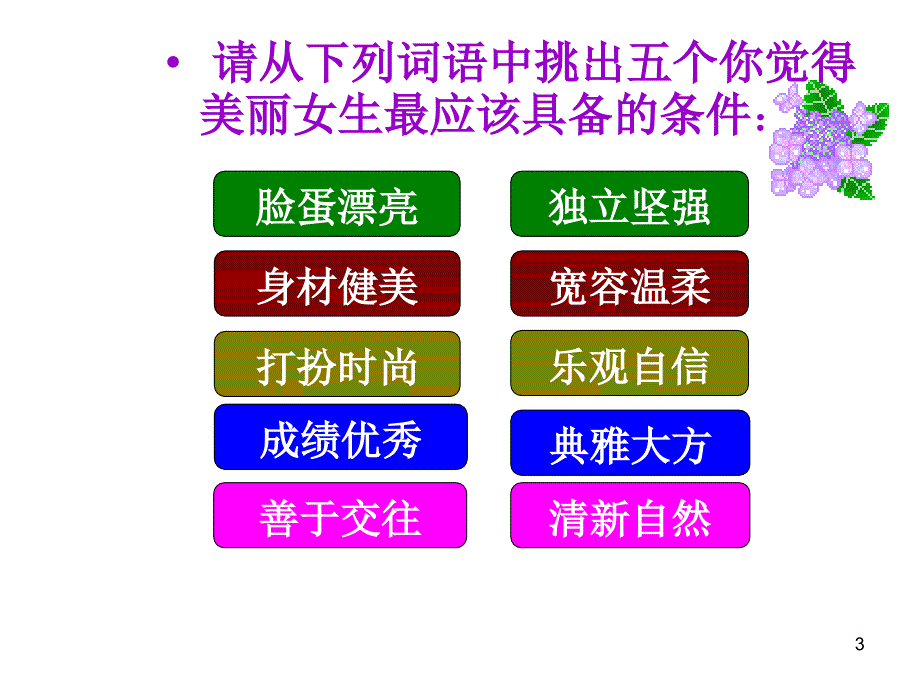 • 请从下列词语中挑出五个你觉得美丽女生最应该具备的条件：

脸蛋漂亮

身材健美

打扮时尚

成绩优秀

善于交往

独立坚强

宽容温柔

乐观自信

典雅大方

清新自然

3